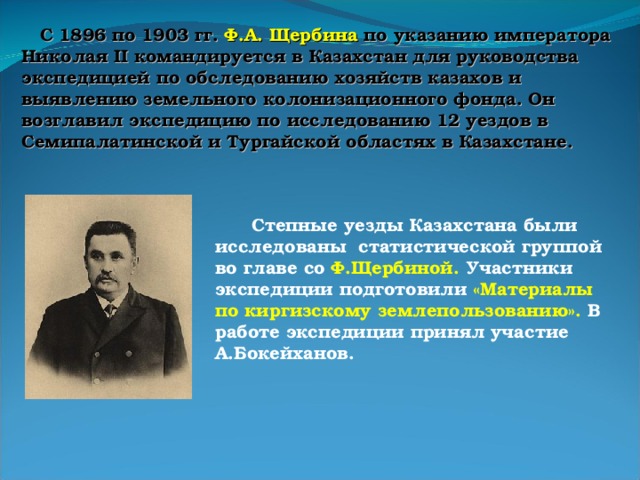 С 1896 по 1903 гг. Ф.А. Щербина по указанию императора Николая II командируется в Казахстан для руководства экспедицией по обследованию хозяйств казахов и выявлению земельного колонизационного фонда. Он возглавил экспедицию по исследованию 12 уездов в Семипалатинской и Тургайской областях в Казахстане.

Степные уезды Казахстана были исследованы статистической группой во главе со Ф.Щербиной. Участники экспедиции подготовили «Материалы по киргизскому землепользованию». В работе экспедиции принял участие А.Бокейханов.